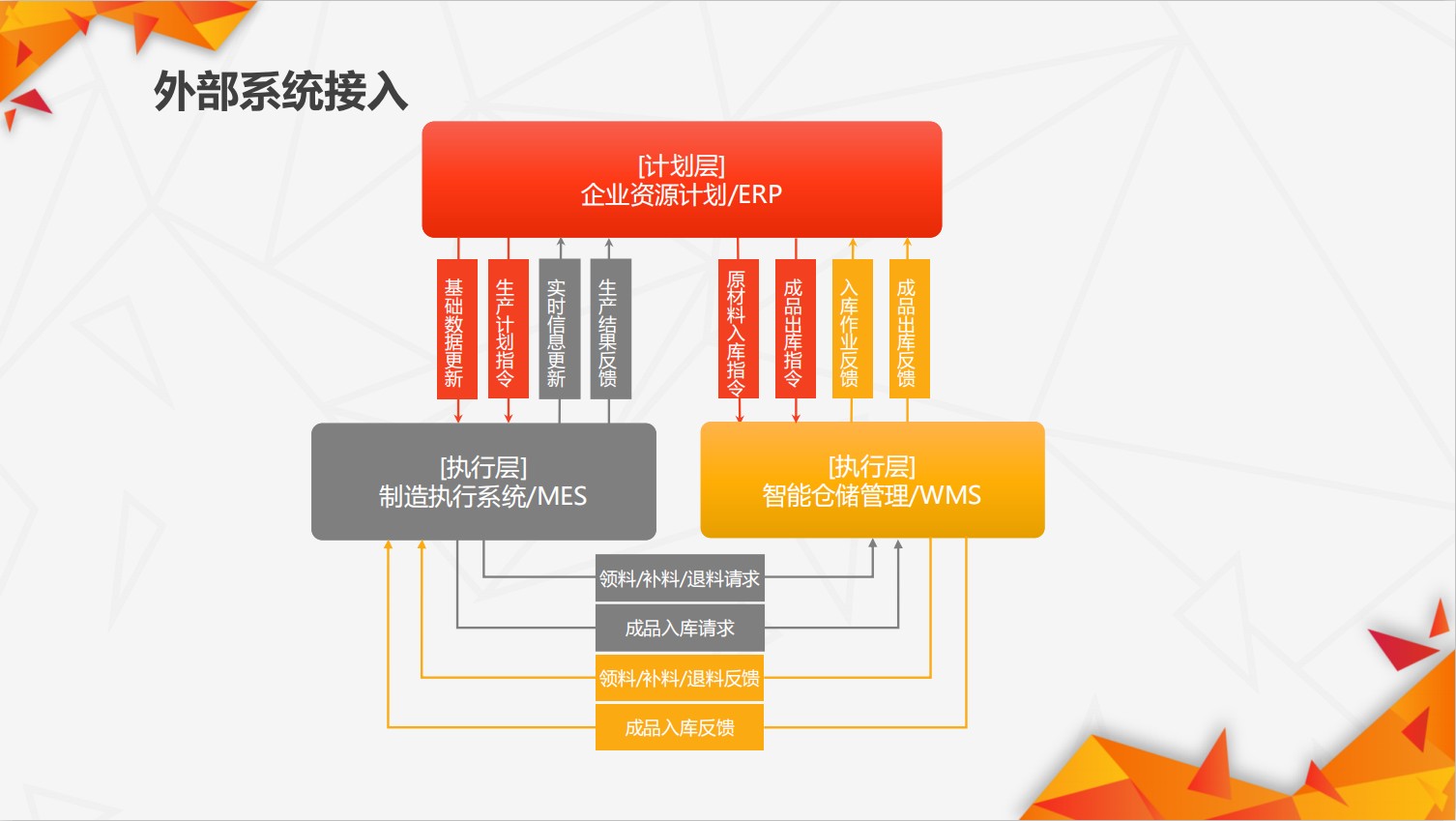 外部系统接入

[计划层]
企业资源计划/ERP

基础数据更新

生产计划指令

实时信息更新

生产结果反馈

原材料入库指令

成品出库指令

入库作业反馈

成品出库反馈

[执行层]
制造执行系统/MES

[执行层]
智能仓储管理/WMS

领料/补料/退料请求

成品入库请求

领料/补料/退料反馈

成品入库反馈